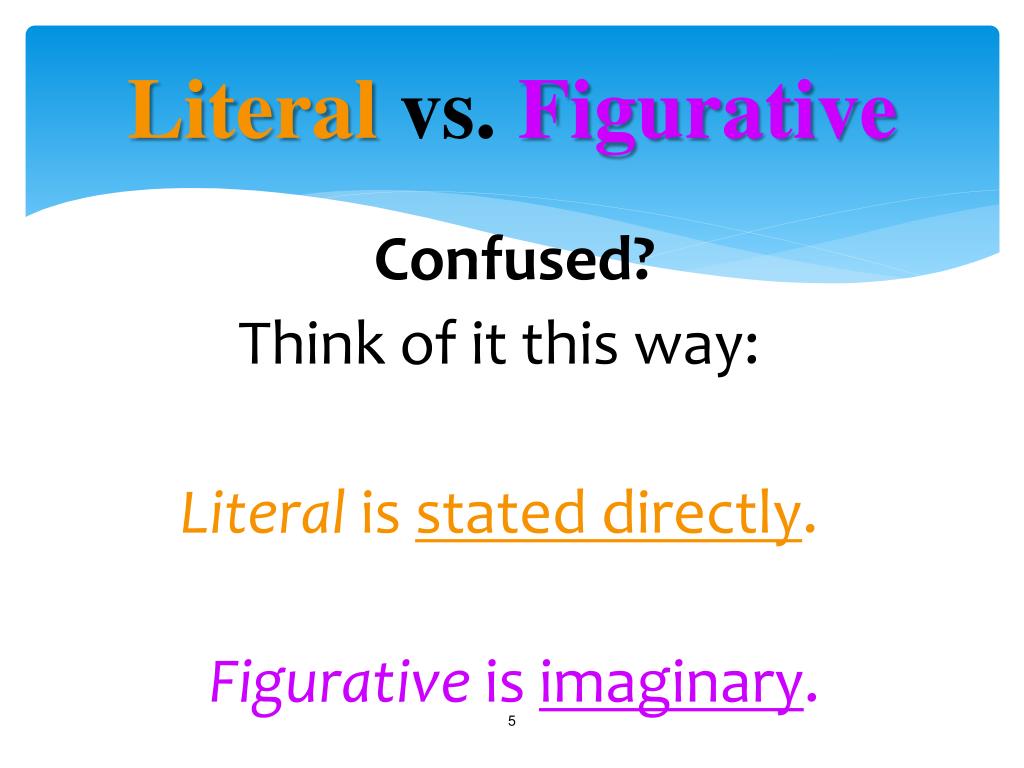 Literal vs. Figurative

Confused?
Think of it this way:

Literal is stated directly.

Figurative is imaginary.

5